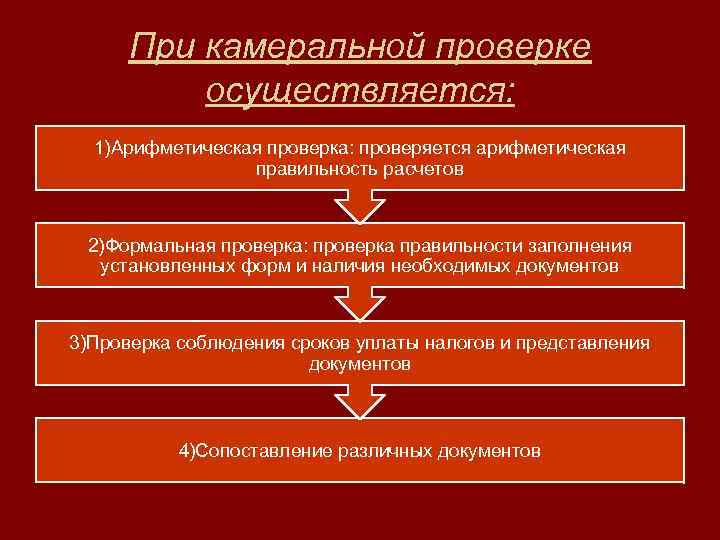 При камеральной проверке осуществляется:

1)Арифметическая проверка: проверяется арифметическая правильность расчетов

2)Формальная проверка: проверка правильности заполнения установленных форм и наличия необходимых документов

3)Проверка соблюдения сроков уплаты налогов и представления документов

4)Сопоставление различных документов